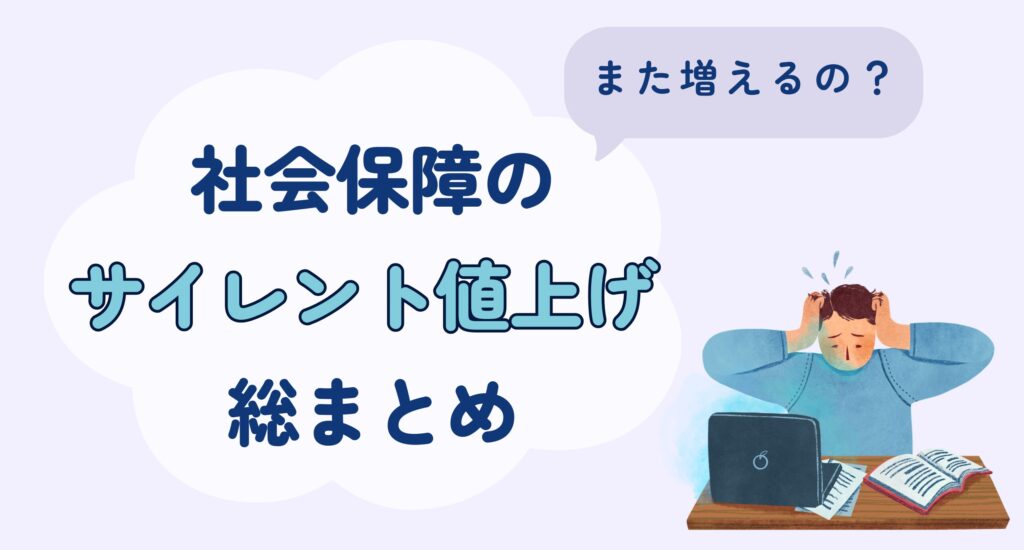 また増えるの？

社会保障の
サイレント値上げ
総まとめ